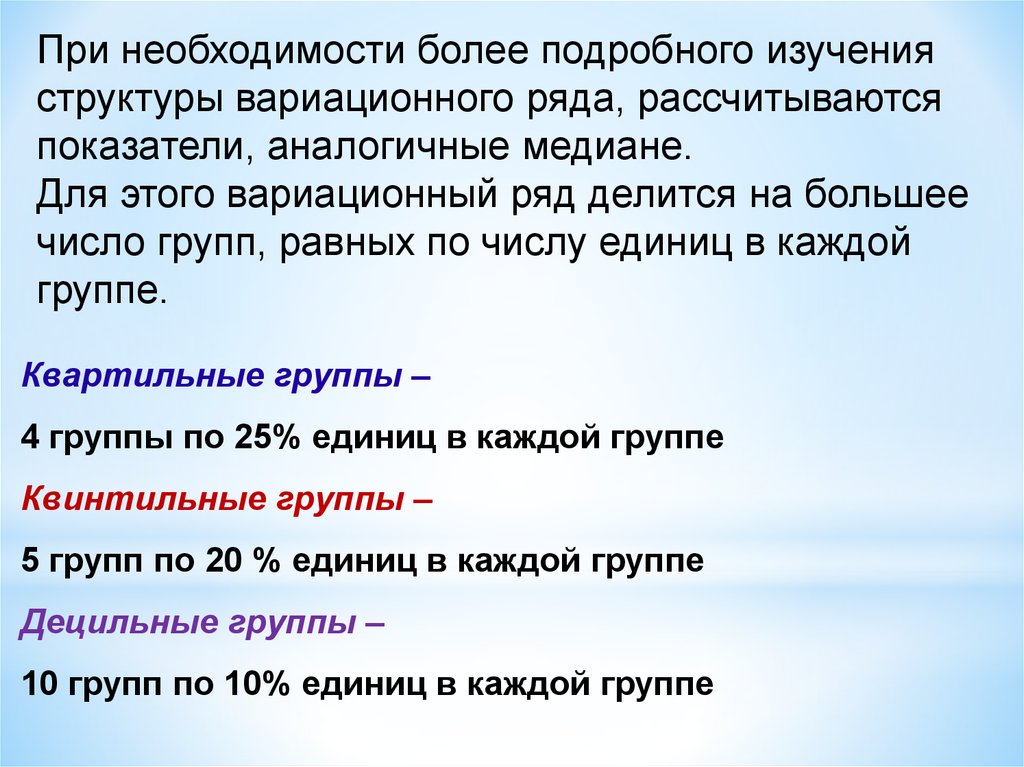 При необходимости более подробного изучения структуры вариационного ряда, рассчитываются показатели, аналогичные медиане.
Для этого вариационный ряд делится на большее число групп, равных по числу единиц в каждой группе.

Квартильные группы –

4 группы по 25% единиц в каждой группе

Квинтильные группы –

5 групп по 20 % единиц в каждой группе

Децильные группы –

10 групп по 10% единиц в каждой группе